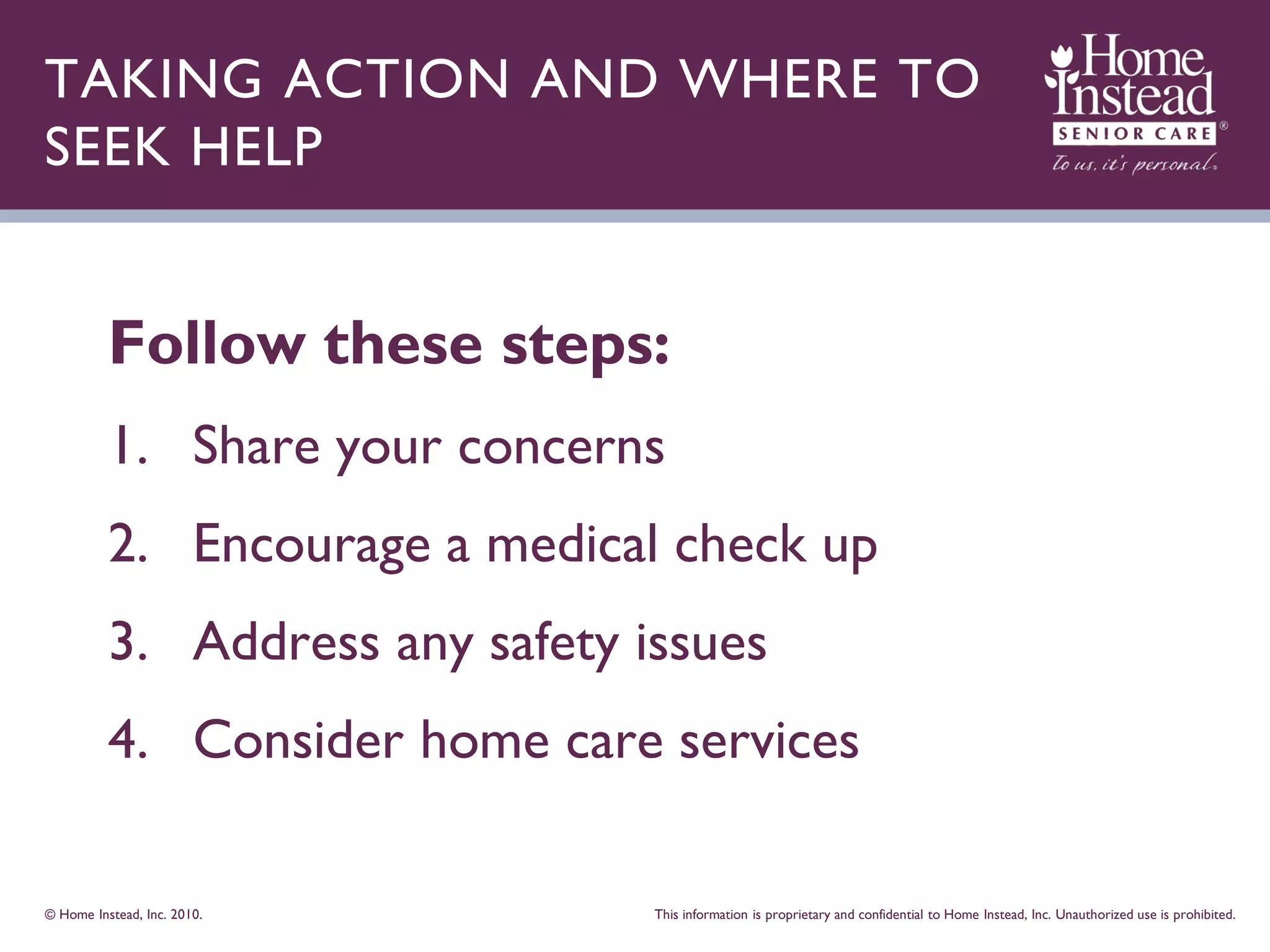 TAKING ACTION AND WHERE TO SEEK HELP

Home Instead® SENIOR CARE
To us, it's personal.

Follow these steps:

1. Share your concerns
2. Encourage a medical check up
3. Address any safety issues
4. Consider home care services

© Home Instead, Inc. 2010.

This information is proprietary and confidential to Home Instead, Inc. Unauthorized use is prohibited.